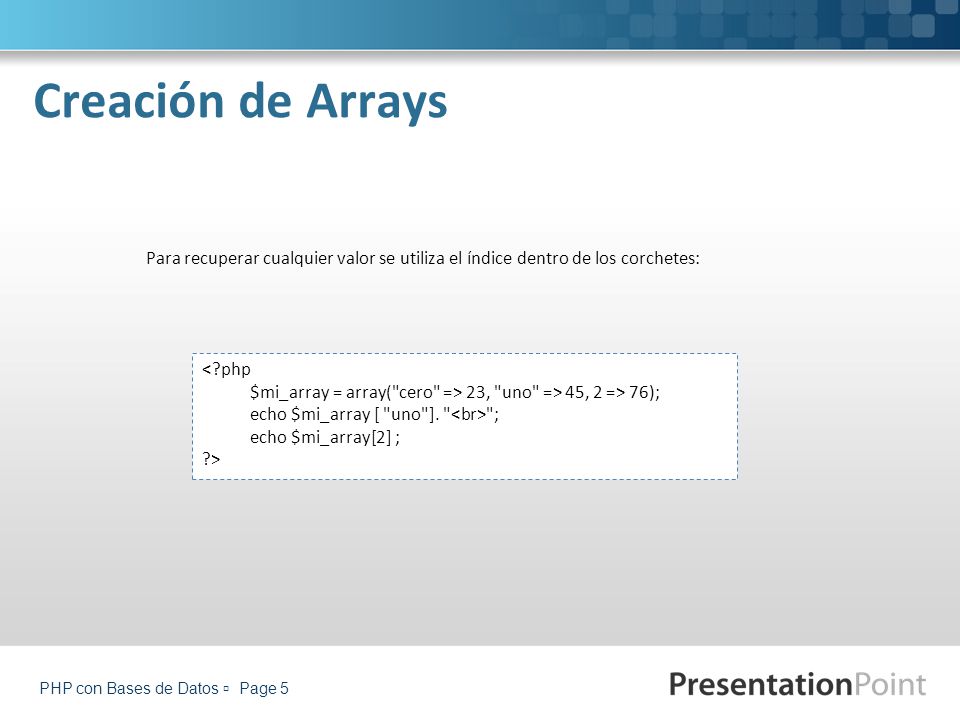 Creación de Arrays

Para recuperar cualquier valor se utiliza el índice dentro de los corchetes:

<?php
$mi_array = array("cero" => 23, "uno" => 45, 2 => 76);
echo $mi_array [ "uno"]. "<br>";
echo $mi_array[2] ;
?>

PHP con Bases de Datos ▫ Page 5

PresentationPoint